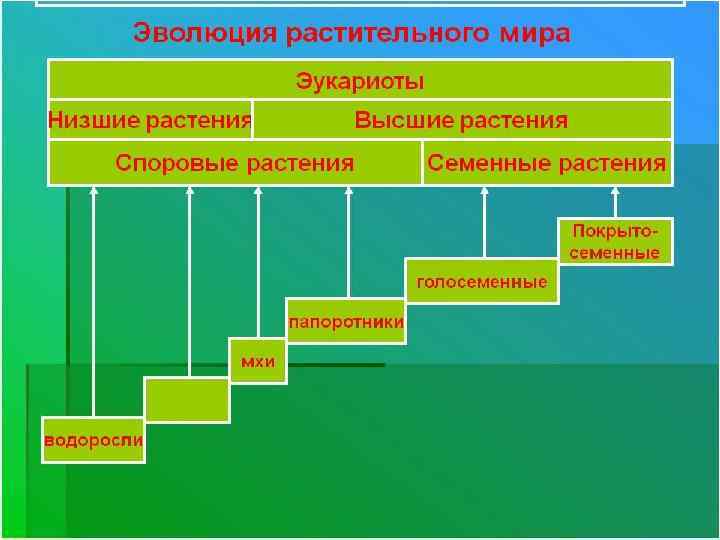 Эволюция растительного мира

Эукариоты

Низшие растения

Высшие растения

Споровые растения

Семенные растения

Покрыто-семенные

голосеменные

папоротники

мхи

водоросли